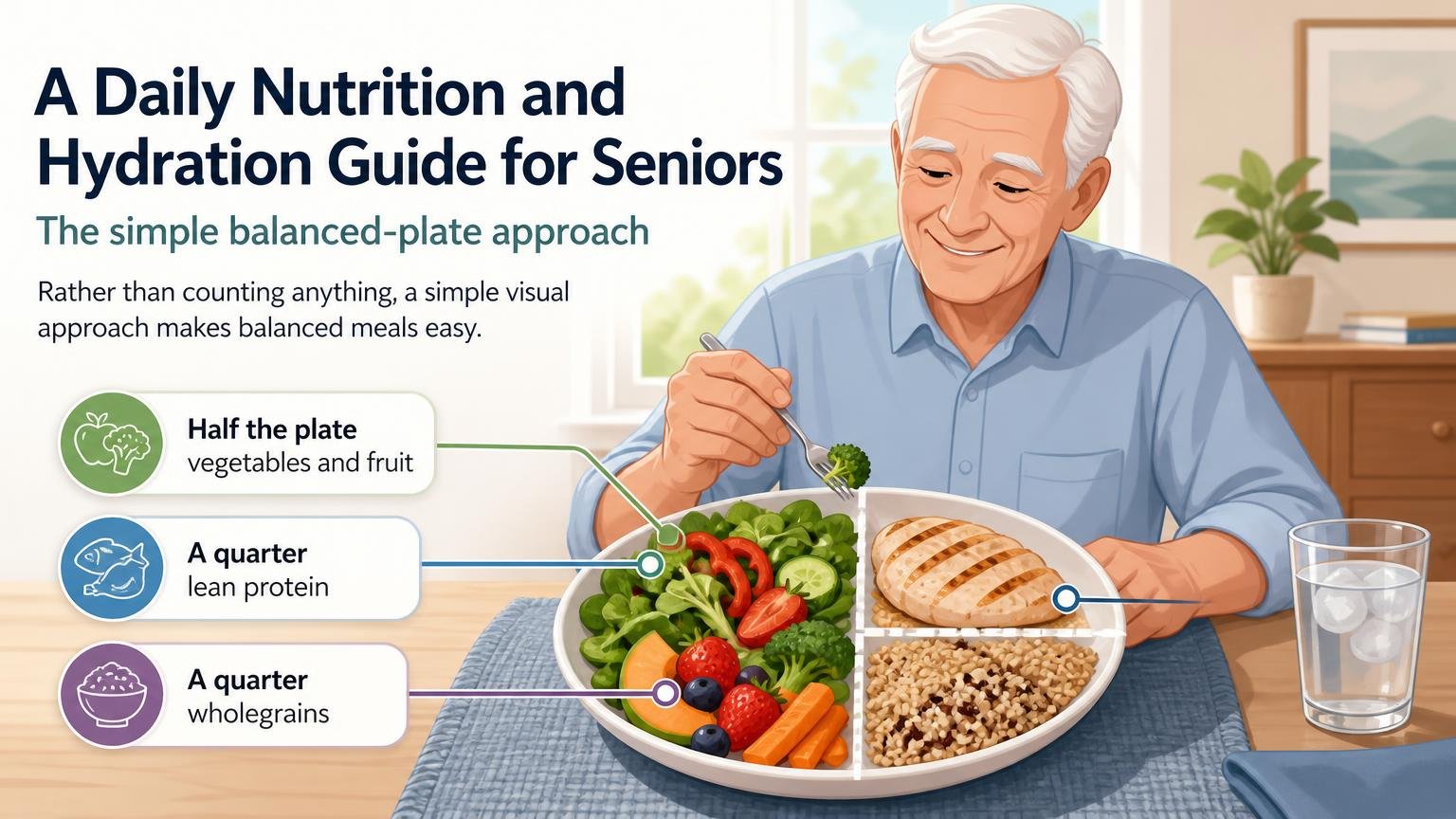 A Daily Nutrition and Hydration Guide for Seniors

The simple balanced-plate approach

Rather than counting anything, a simple visual approach makes balanced meals easy.

Half the plate
vegetables and fruit

A quarter
lean protein

A quarter
wholegrains